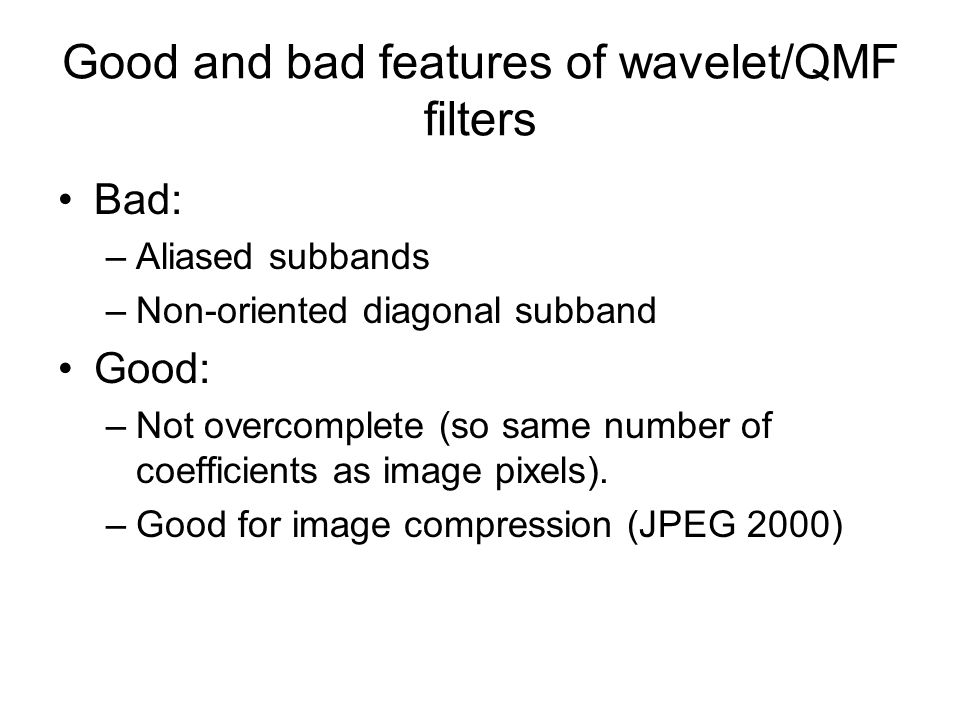 Good and bad features of wavelet/QMF filters

• Bad:
– Aliased subbands
– Non-oriented diagonal subband
• Good:
– Not overcomplete (so same number of coefficients as image pixels).
– Good for image compression (JPEG 2000)